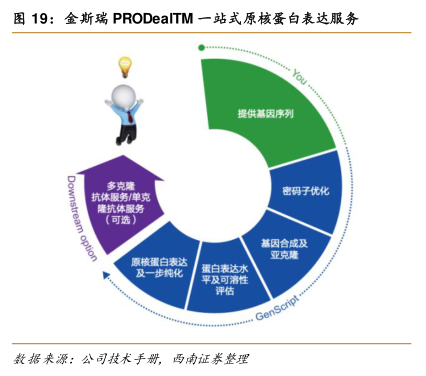 图 19：金斯瑞 PRODealTM 一站式原核蛋白表达服务

You

提供基因序列

密码子优化

基因合成及亚克隆

蛋白表达水平及可溶性评估

原核蛋白表达及一步纯化

GenScript

多克隆抗体服务/单克隆抗体服务（可选）

Downstream option

数据来源：公司技术手册，西南证券整理